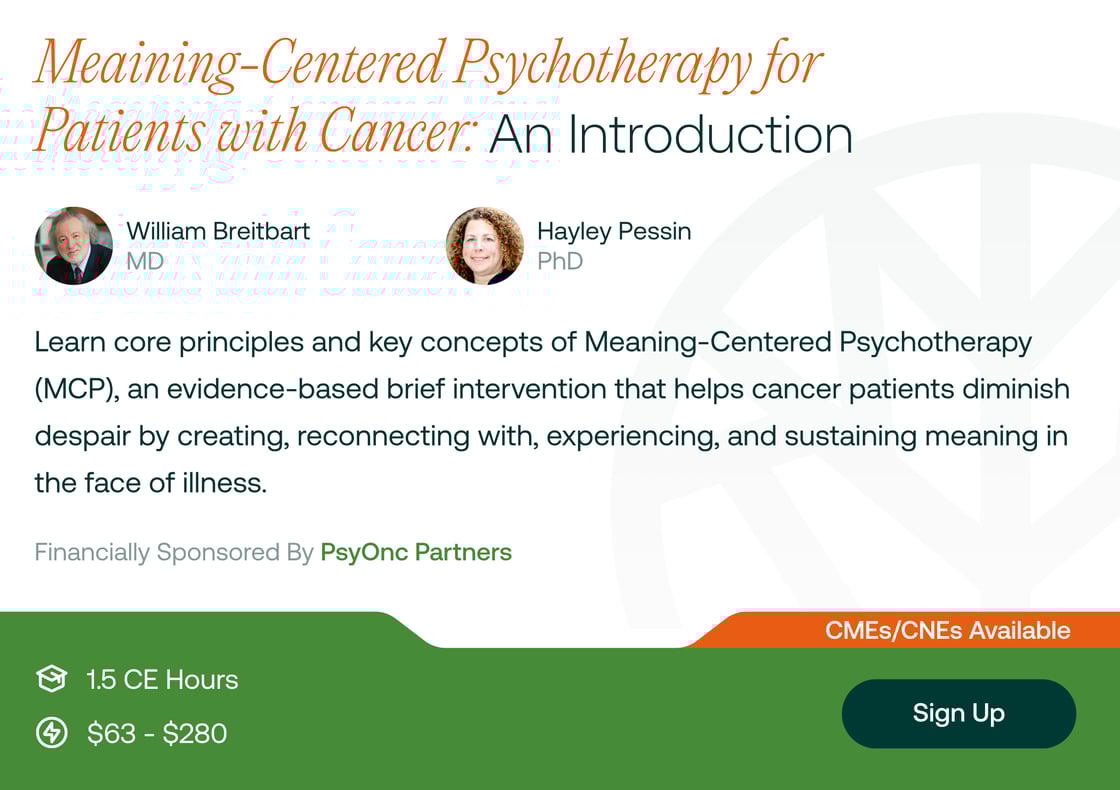 Meaning-Centered Psychotherapy for Patients with Cancer: An Introduction

William Breitbart
MD

Hayley Pessin
PhD

Learn core principles and key concepts of Meaning-Centered Psychotherapy (MCP), an evidence-based brief intervention that helps cancer patients diminish despair by creating, reconnecting with, experiencing, and sustaining meaning in the face of illness.

Financially Sponsored By PsyOnc Partners

CMEs/CNEs Available

1.5 CE Hours

$63 - $280

Sign Up